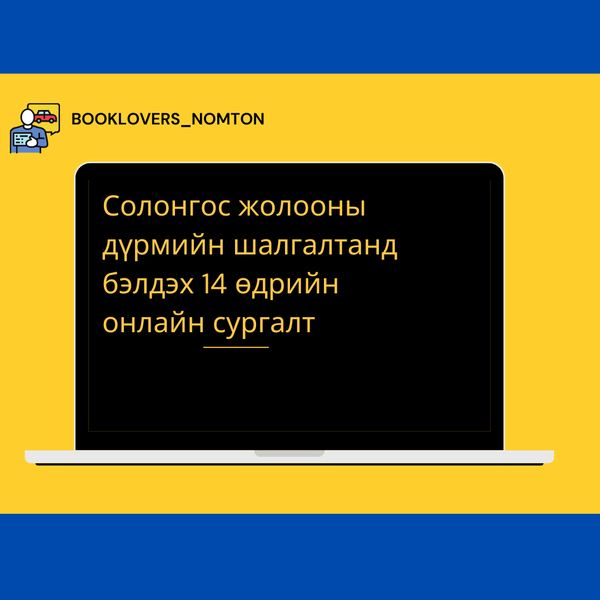 BOOKLOVERS_NOMTON

Солонгос жолооны дүрмийн шалгалтанд бэлдэх 14 өдрийн онлайн сургалт